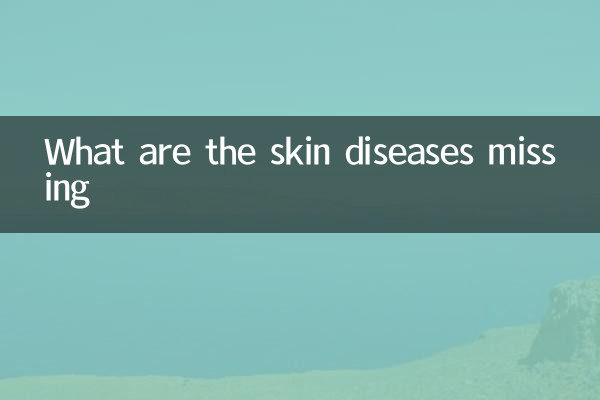 What are the skin diseases missing